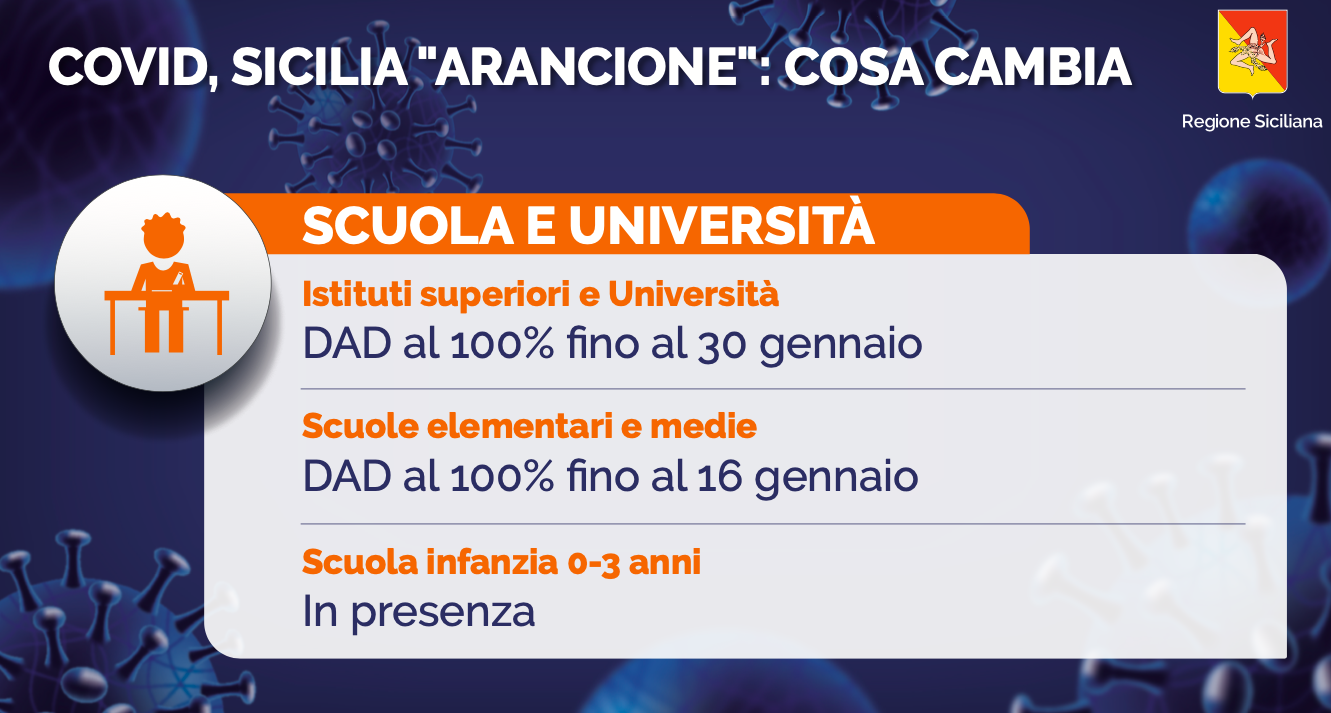 COVID, SICILIA "ARANCIONE": COSA CAMBIA

Regione Siciliana

SCUOLA E UNIVERSITÀ

Istituti superiori e Università
DAD al 100% fino al 30 gennaio

Scuole elementari e medie
DAD al 100% fino al 16 gennaio

Scuola infanzia 0-3 anni
In presenza